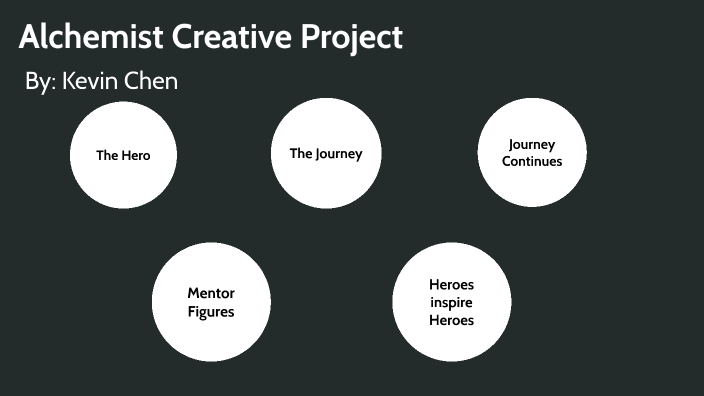 Alchemist Creative Project

By: Kevin Chen

The Hero

The Journey

Journey Continues

Mentor Figures

Heroes inspire Heroes